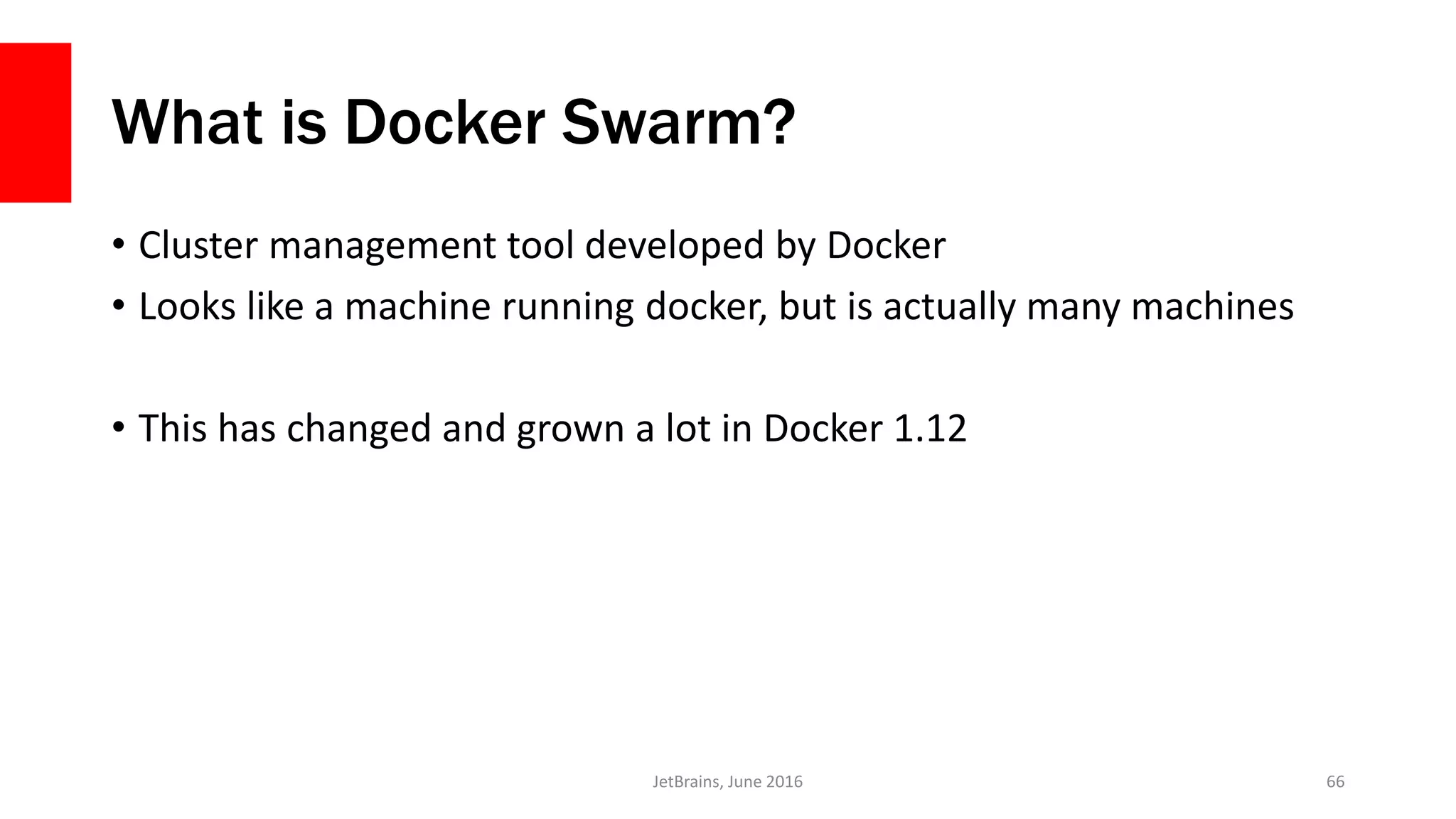 What is Docker Swarm?

• Cluster management tool developed by Docker
• Looks like a machine running docker, but is actually many machines

• This has changed and grown a lot in Docker 1.12

JetBrains, June 2016

66